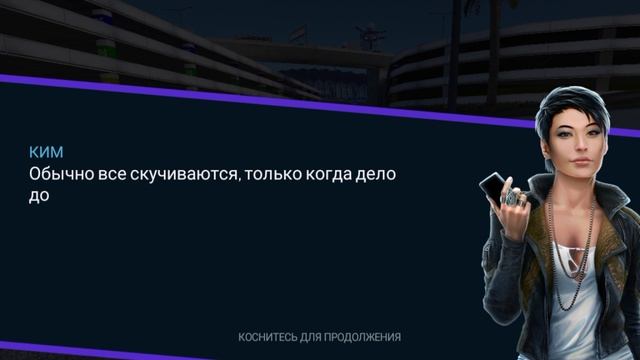 КИМ
Обычно все скучиваются, только когда дело до

КОСНИТЕСЬ ДЛЯ ПРОДОЛЖЕНИЯ